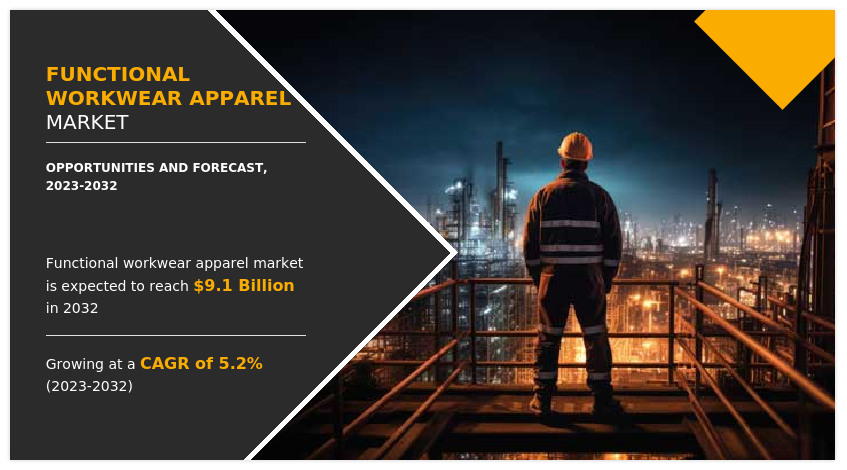 FUNCTIONAL WORKWEAR APPAREL
MARKET

OPPORTUNITIES AND FORECAST, 2023-2032

Functional workwear apparel market is expected to reach $9.1 Billion in 2032

Growing at a CAGR of 5.2% (2023-2032)